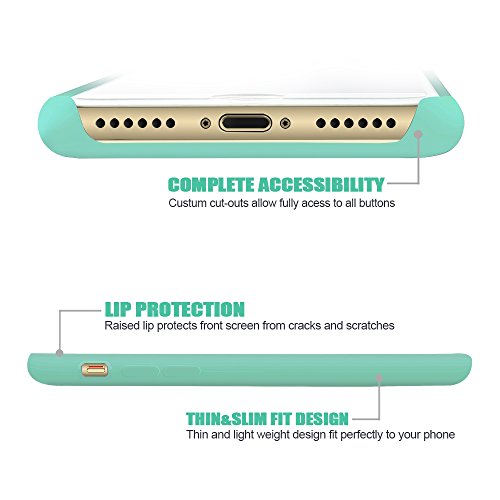 COMPLETE ACCESSIBILITY
Custum cut-outs allow fully acess to all buttons

LIP PROTECTION
Raised lip protects front screen from cracks and scratches

THIN&SLIM FIT DESIGN
Thin and light weight design fit perfectly to your phone